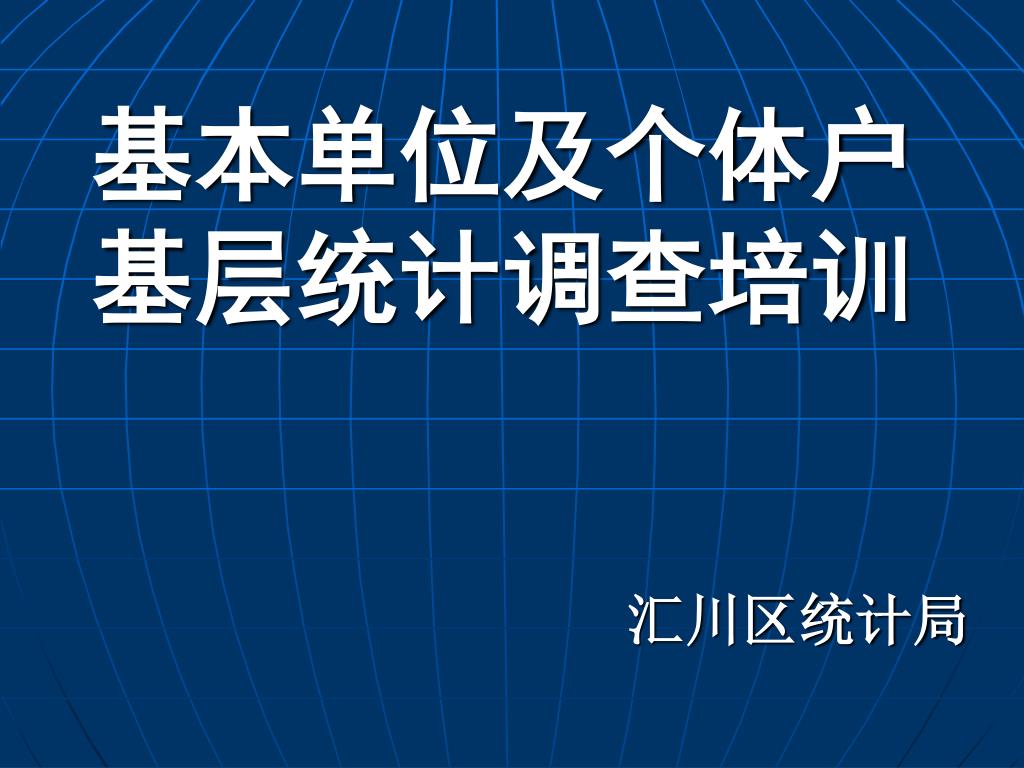 基本单位及个体户基层统计调查培训

汇川区统计局